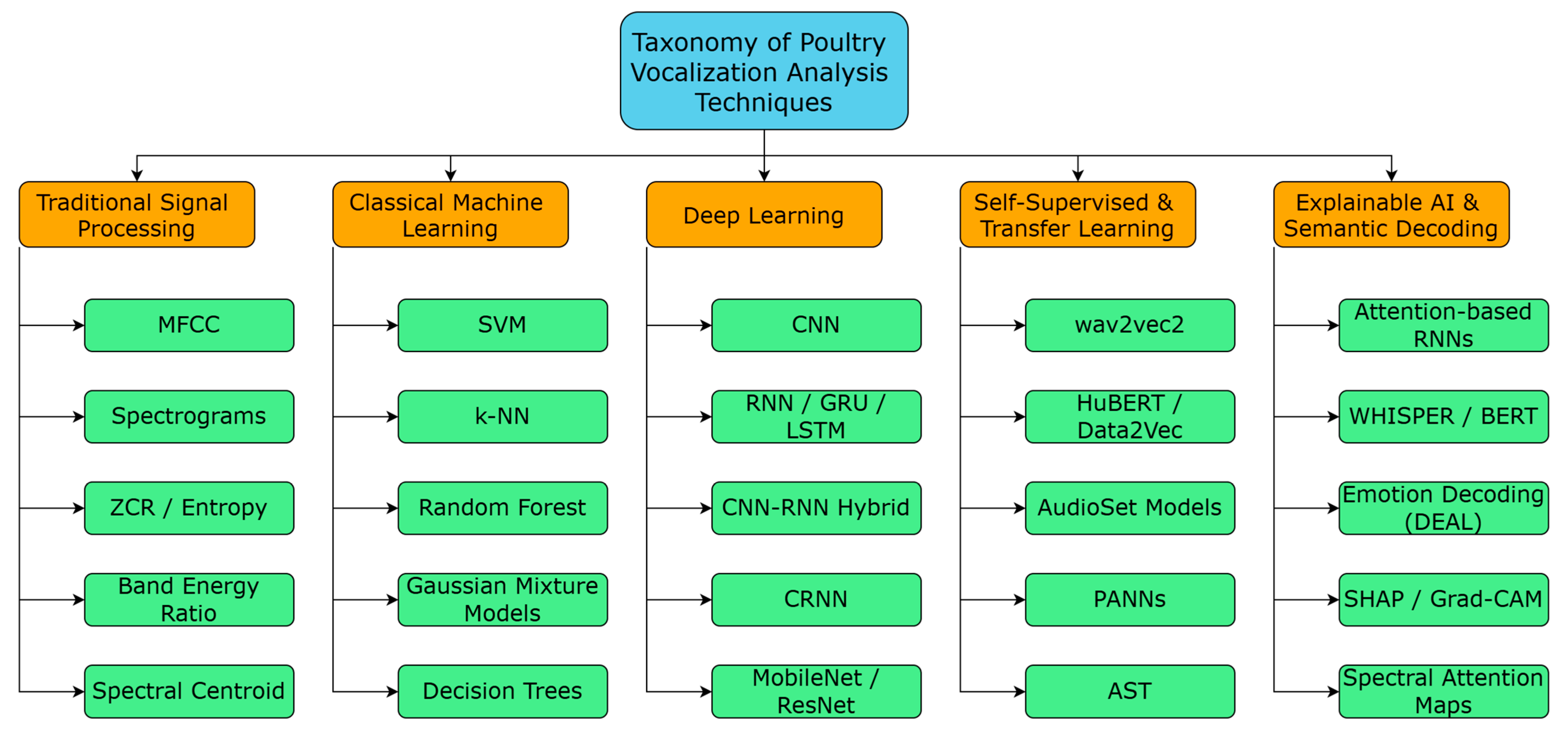 Taxonomy of Poultry Vocalization Analysis Techniques

Traditional Signal Processing

MFCC

Spectrograms

ZCR / Entropy

Band Energy Ratio

Spectral Centroid

Classical Machine Learning

SVM

k-NN

Random Forest

Gaussian Mixture Models

Decision Trees

Deep Learning

CNN

RNN / GRU / LSTM

CNN-RNN Hybrid

CRNN

MobileNet / ResNet

Self-Supervised & Transfer Learning

wav2vec2

HuBERT / Data2Vec

AudioSet Models

PANNs

AST

Explainable AI & Semantic Decoding

Attention-based RNNs

WHISPER / BERT

Emotion Decoding (DEAL)

SHAP / Grad-CAM

Spectral Attention Maps